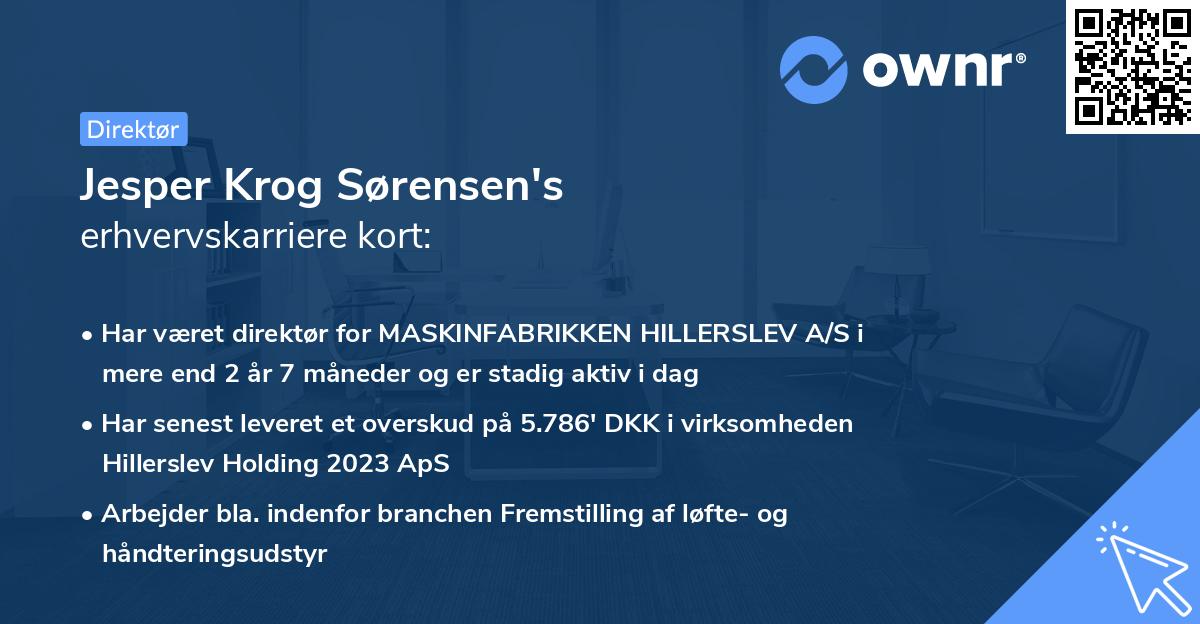 ownr®

Direktør

Jesper Krog Sørensen's
erhvervskarriere kort:

• Har været direktør for MASKINFABRIKKEN HILLERSLEV A/S i mere end 2 år 7 måneder og er stadig aktiv i dag

• Har senest leveret et overskud på 5.786' DKK i virksomheden Hillerslev Holding 2023 ApS

• Arbejder bla. indenfor branchen Fremstilling af løfte- og håndteringsudstyr